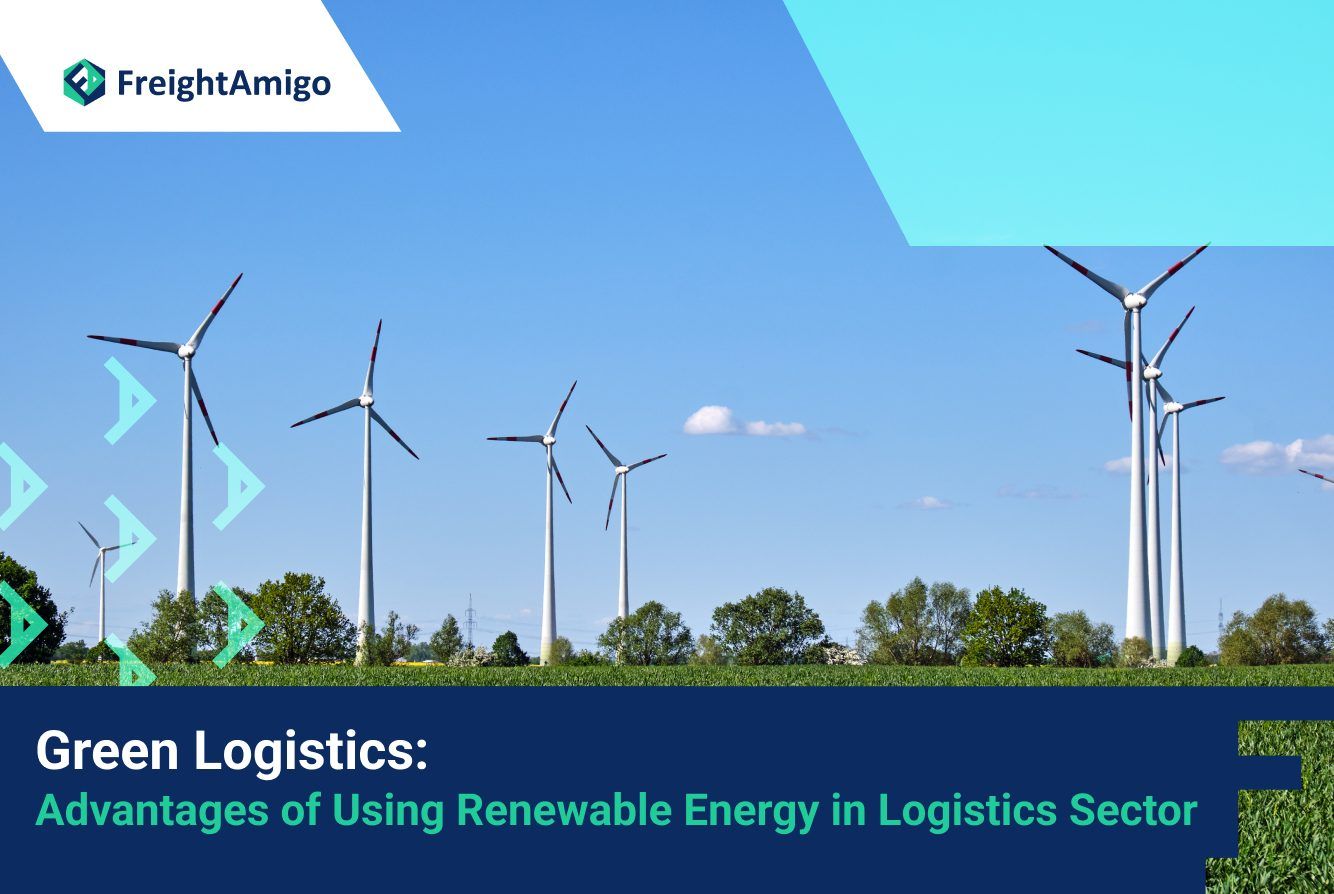 FreightAmigo

Green Logistics:
Advantages of Using Renewable Energy in Logistics Sector